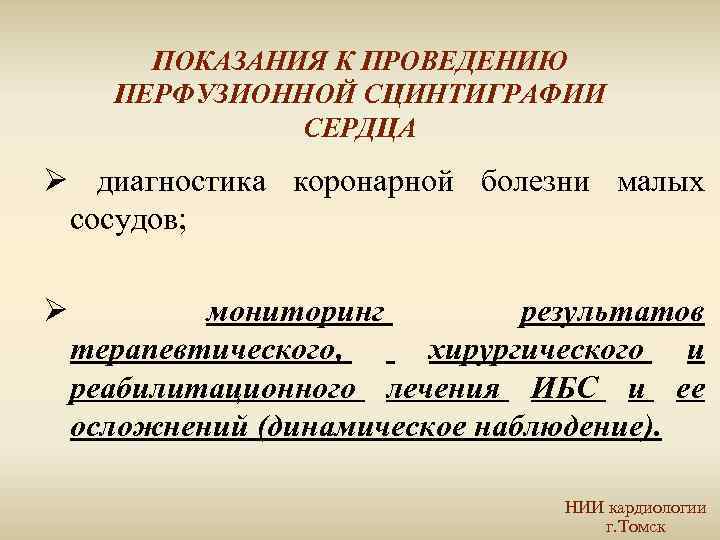 ПОКАЗАНИЯ К ПРОВЕДЕНИЮ ПЕРФУЗИОННОЙ СЦИНТИГРАФИИ СЕРДЦА

➢ диагностика коронарной болезни малых сосудов;

➢ мониторинг результатов терапевтического, хирургического и реабилитационного лечения ИБС и ее осложнений (динамическое наблюдение).

НИИ кардиологии г.Томск